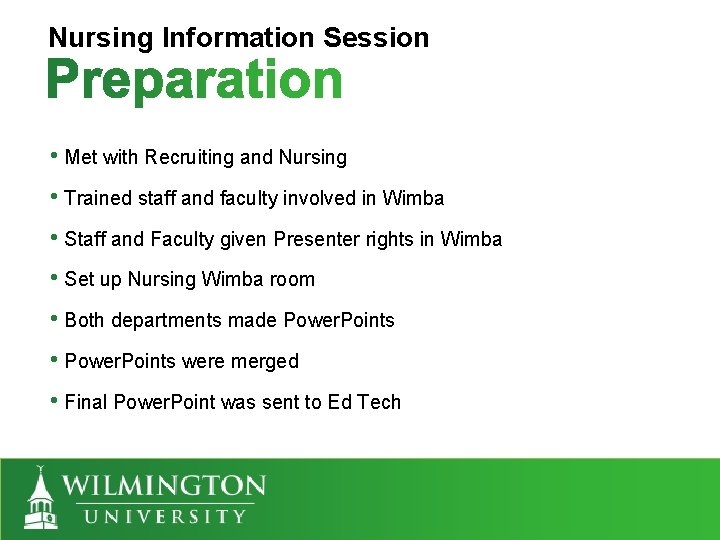 Nursing Information Session
Preparation

• Met with Recruiting and Nursing

• Trained staff and faculty involved in Wimba

• Staff and Faculty given Presenter rights in Wimba

• Set up Nursing Wimba room

• Both departments made PowerPoints

• PowerPoints were merged

• Final PowerPoint was sent to Ed Tech

WILMINGTON
UNIVERSITY